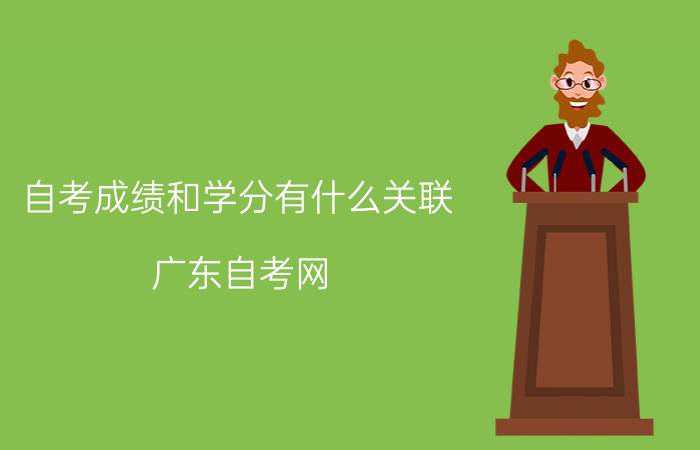 自考成绩和学分有什么关联

广东自考网